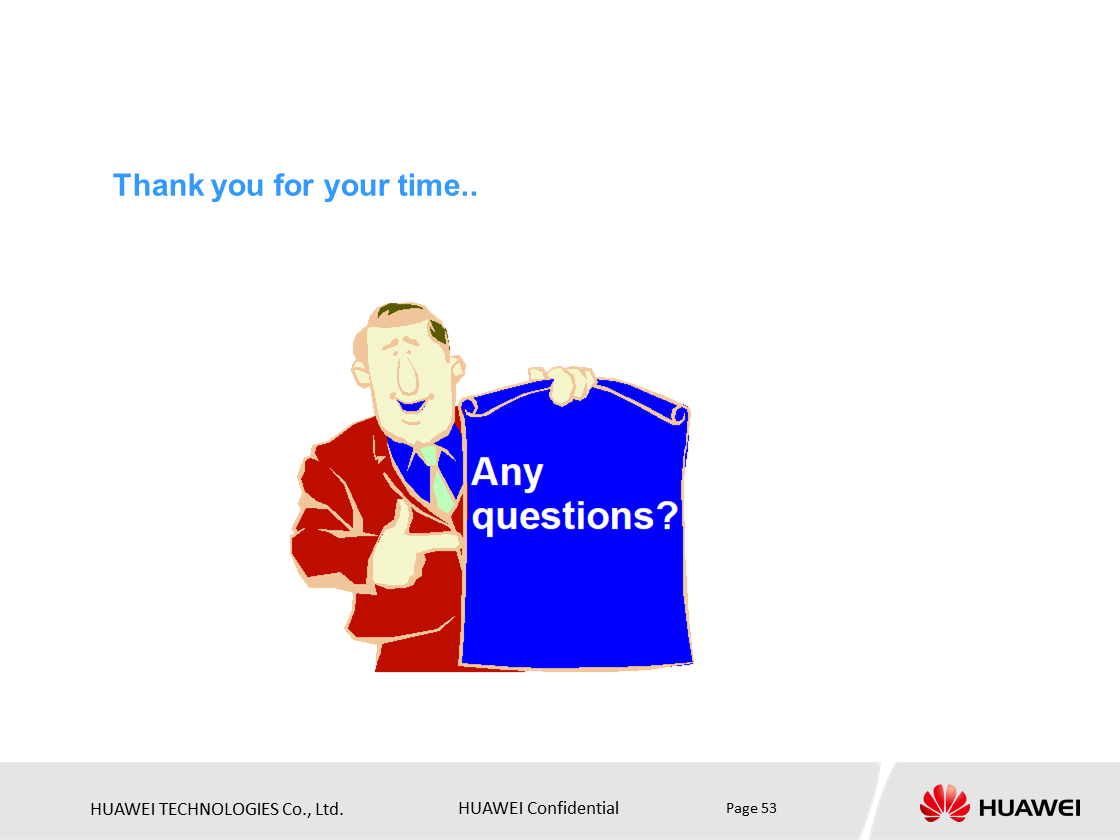 Thank you for your time..

Any questions?

HUAWEI TECHNOLOGIES Co., Ltd.

HUAWEI Confidential

Page 53

HUAWEI